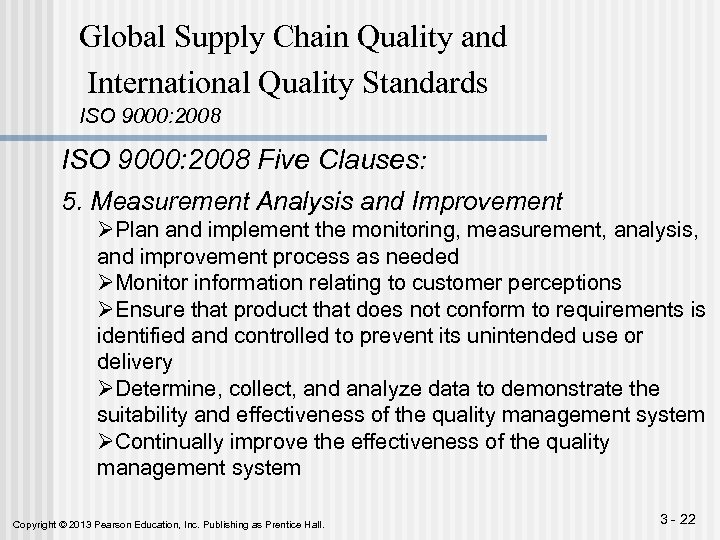 Global Supply Chain Quality and International Quality Standards
ISO 9000:2008

ISO 9000:2008 Five Clauses:

5. Measurement Analysis and Improvement

➢Plan and implement the monitoring, measurement, analysis, and improvement process as needed

➢Monitor information relating to customer perceptions

➢Ensure that product that does not conform to requirements is identified and controlled to prevent its unintended use or delivery

➢Determine, collect, and analyze data to demonstrate the suitability and effectiveness of the quality management system

➢Continually improve the effectiveness of the quality management system

Copyright © 2013 Pearson Education, Inc. Publishing as Prentice Hall.

3 - 22